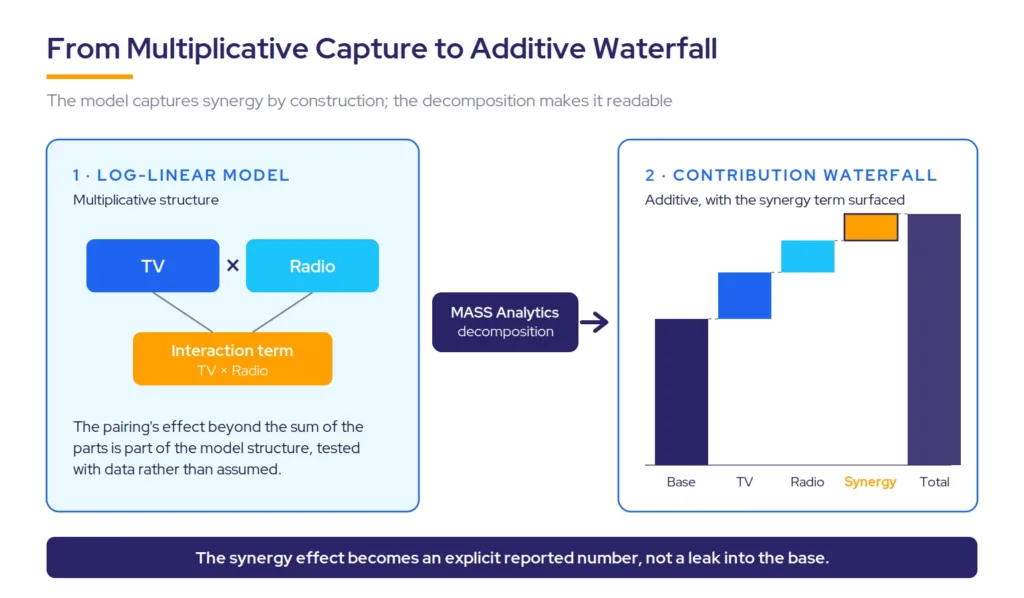 From Multiplicative Capture to Additive Waterfall

The model captures synergy by construction; the decomposition makes it readable

1 · LOG-LINEAR MODEL

Multiplicative structure

TV × Radio

Interaction term
TV × Radio

The pairing's effect beyond the sum of the parts is part of the model structure, tested with data rather than assumed.

MASS Analytics decomposition

2 · CONTRIBUTION WATERFALL

Additive, with the synergy term surfaced

Base TV Radio Synergy Total

The synergy effect becomes an explicit reported number, not a leak into the base.